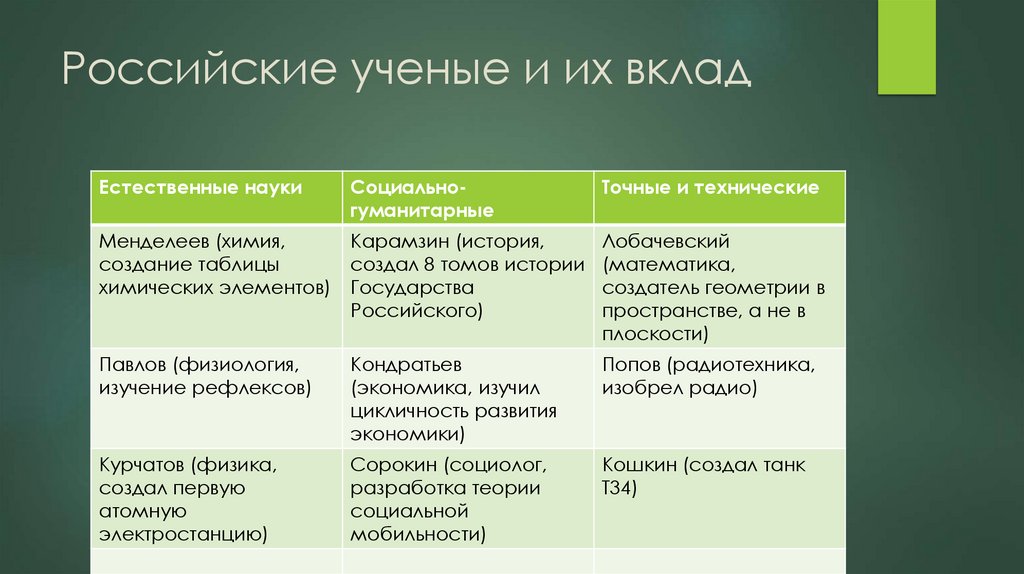 Российские ученые и их вклад

| Естественные науки | Социально-гуманитарные | Точные и технические |
|---|---|---|
| Менделеев (химия, создание таблицы химических элементов) | Карамзин (история, создал 8 томов истории Государства Российского) | Лобачевский (математика, создатель геометрии в пространстве, а не в плоскости) |
| Павлов (физиология, изучение рефлексов) | Кондратьев (экономика, изучил цикличность развития экономики) | Попов (радиотехника, изобрел радио) |
| Курчатов (физика, создал первую атомную электростанцию) | Сорокин (социолог, разработка теории социальной мобильности) | Кошкин (создал танк Т34) |
| | | |